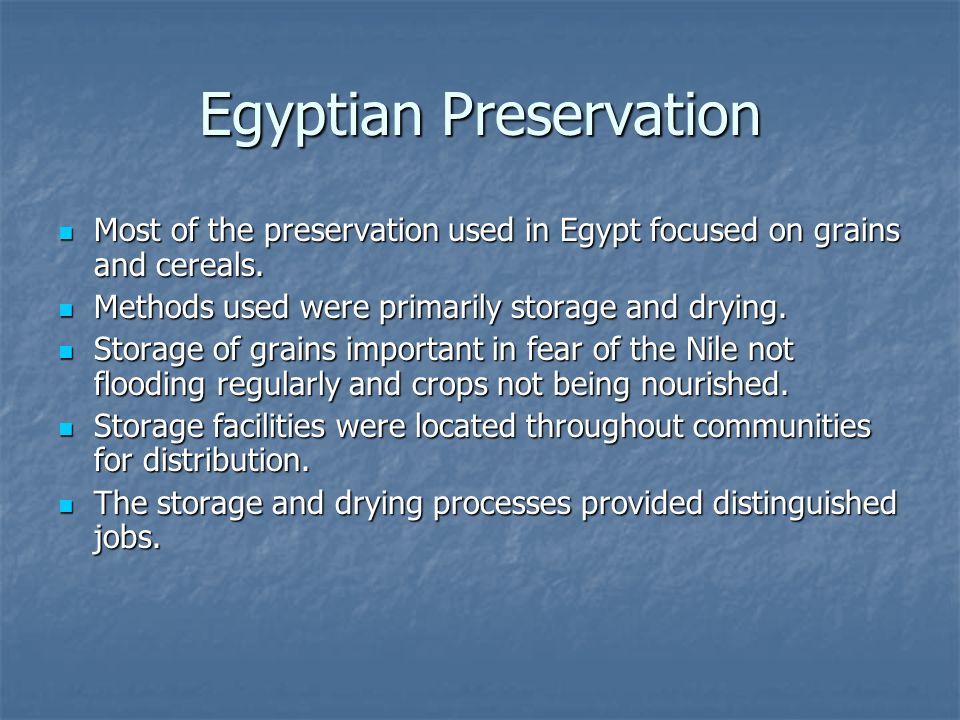 Egyptian Preservation

- Most of the preservation used in Egypt focused on grains and cereals.
- Methods used were primarily storage and drying.
- Storage of grains important in fear of the Nile not flooding regularly and crops not being nourished.
- Storage facilities were located throughout communities for distribution.
- The storage and drying processes provided distinguished jobs.